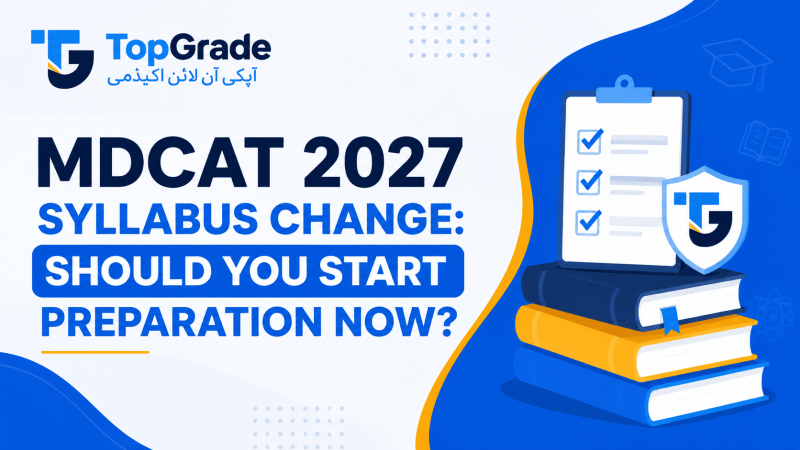 TopGrade
آپکی آن لائن اکیڈمی

MDCAT 2027
SYLLABUS CHANGE:
SHOULD YOU START
PREPARATION NOW?